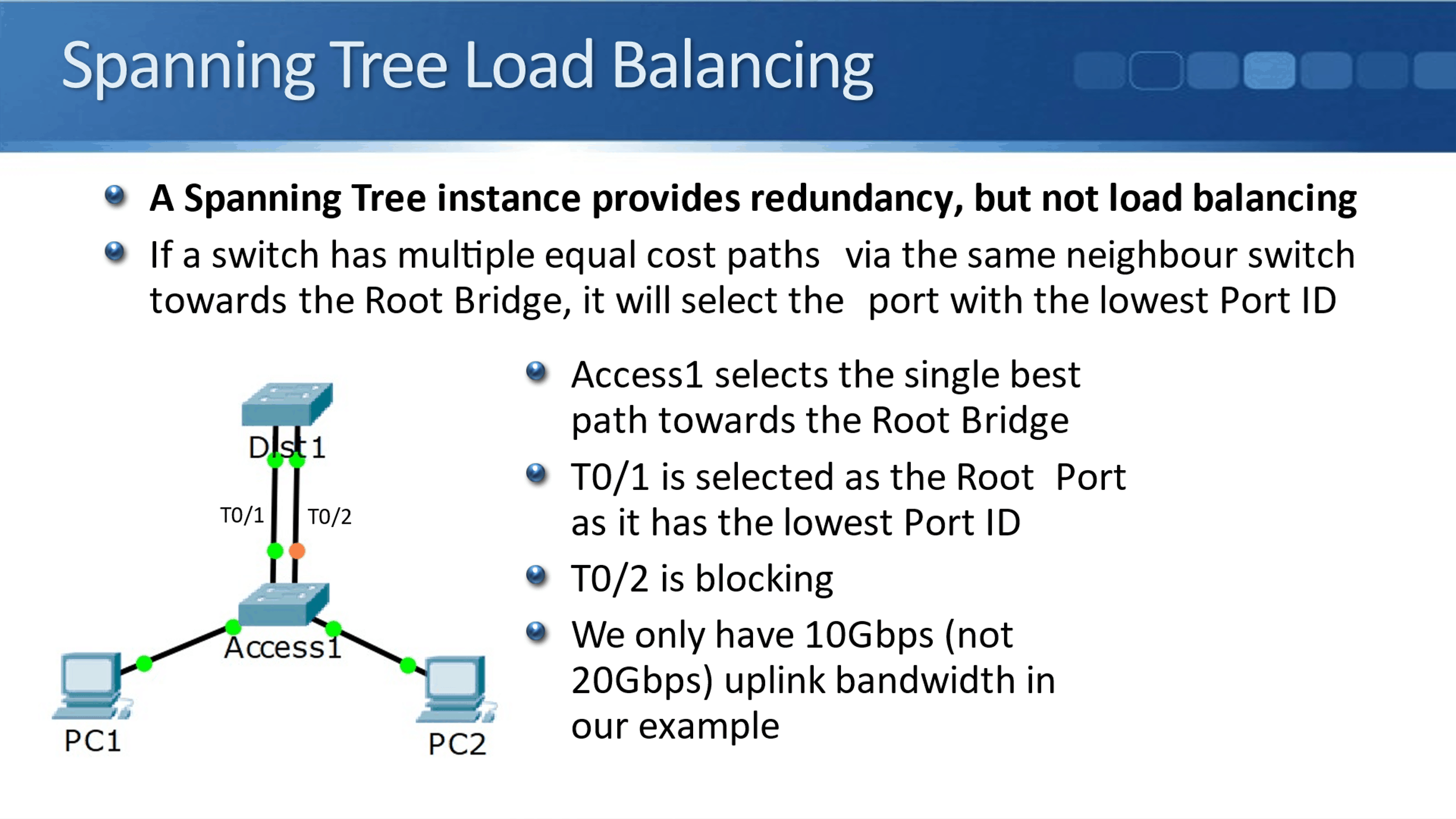 Spanning Tree Load Balancing

A Spanning Tree instance provides redundancy, but not load balancing

If a switch has multiple equal cost paths via the same neighbour switch towards the Root Bridge, it will select the port with the lowest Port ID

Dist1

T0/1

T0/2

Access1

PC1

PC2

Access1 selects the single best path towards the Root Bridge

T0/1 is selected as the Root Port as it has the lowest Port ID

T0/2 is blocking

We only have 10Gbps (not 20Gbps) uplink bandwidth in our example